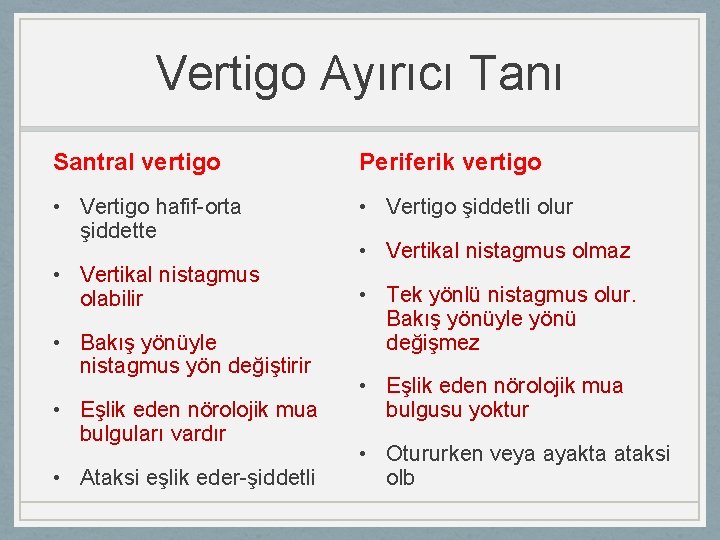 Vertigo Ayırıcı Tanı

Santral vertigo

• Vertigo hafif-orta şiddette
• Vertikal nistagmus olabilir
• Bakış yönüyle nistagmus yön değiştirir
• Eşlik eden nörolojik mua bulguları vardır
• Ataksi eşlik eder-şiddetli

Periferik vertigo

• Vertigo şiddetli olur
• Vertikal nistagmus olmaz
• Tek yönlü nistagmus olur. Bakış yönüyle yönü değişmez
• Eşlik eden nörolojik mua bulgusu yoktur
• Otururken veya ayakta ataksi olb